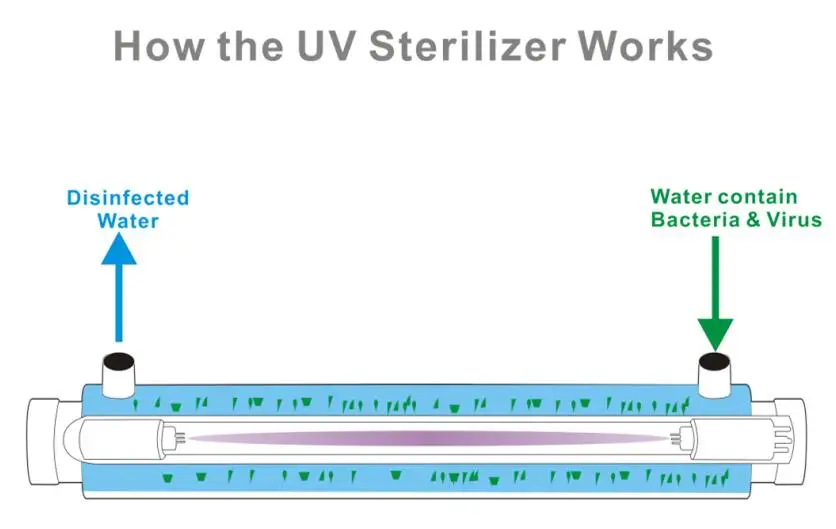 How the UV Sterilizer Works

Disinfected Water

Water contain Bacteria & Virus